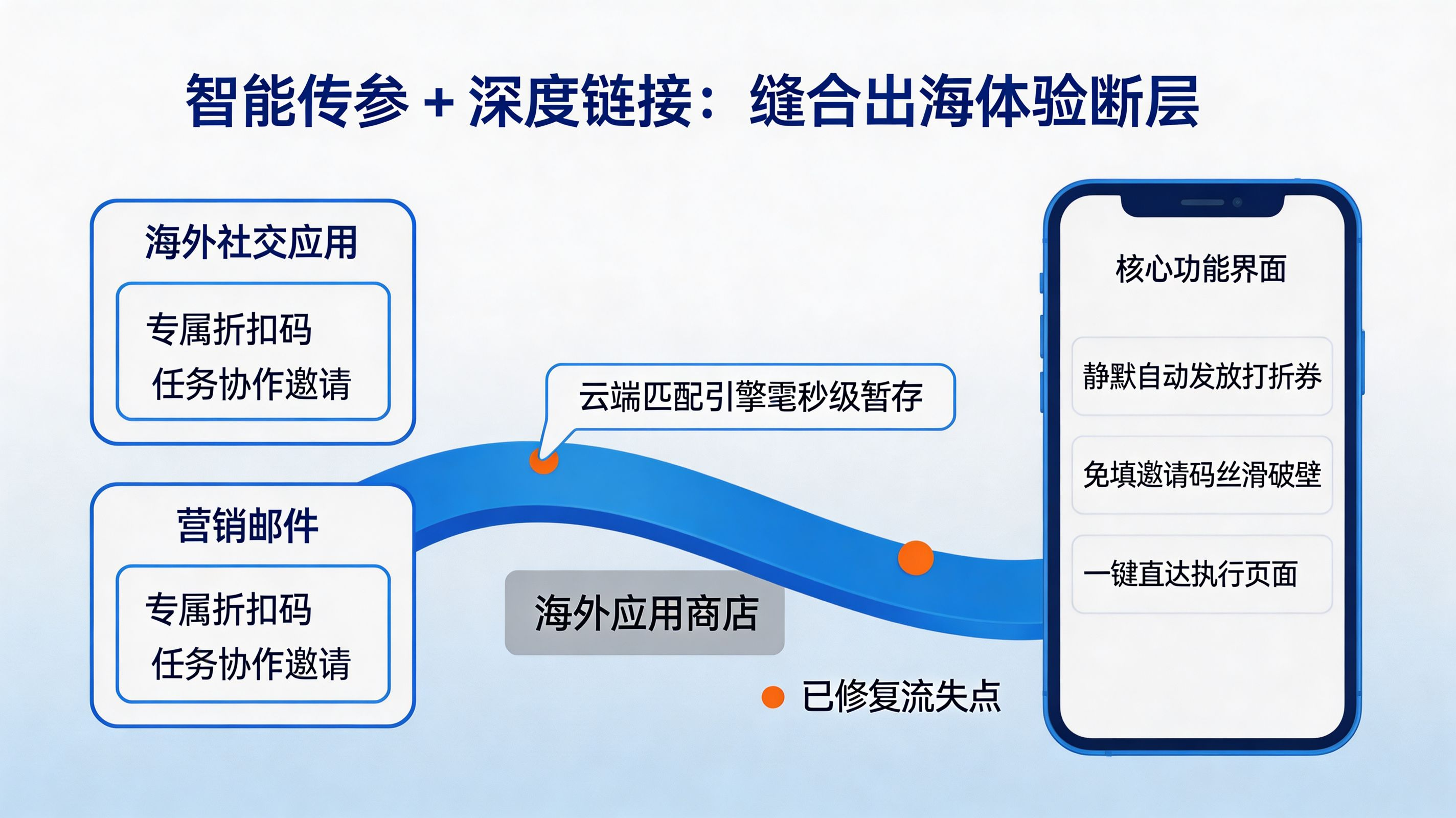 智能传参 + 深度链接：缝合出海体验断层

海外社交应用

专属折扣码
任务协作邀请

营销邮件

专属折扣码
任务协作邀请

云端匹配引擎毫秒级暂存

海外应用商店

已修复流失点

核心功能界面

静默自动发放打折券

免填邀请码丝滑破壁

一键直达执行页面